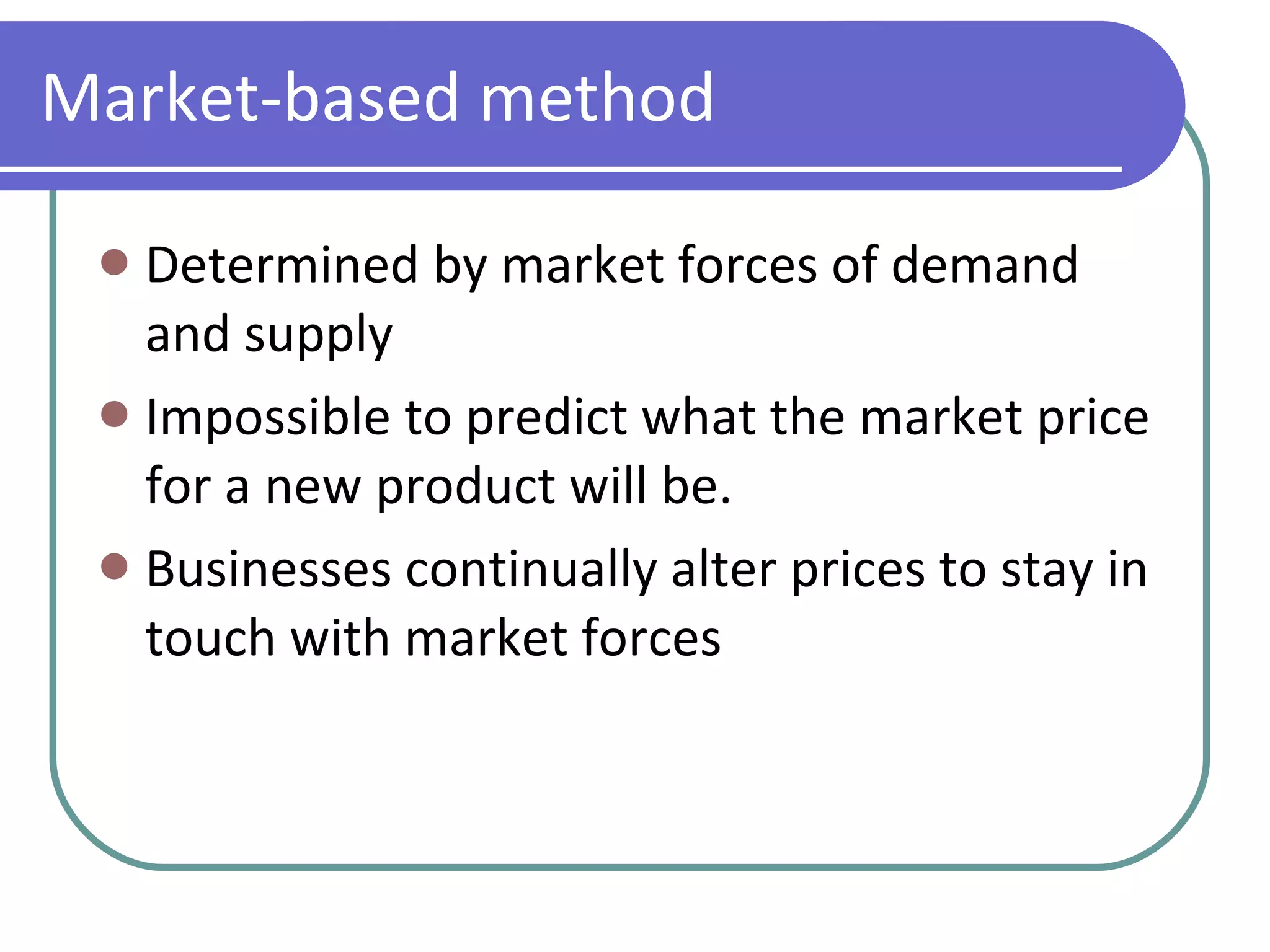 Market-based method

- Determined by market forces of demand and supply
- Impossible to predict what the market price for a new product will be.
- Businesses continually alter prices to stay in touch with market forces